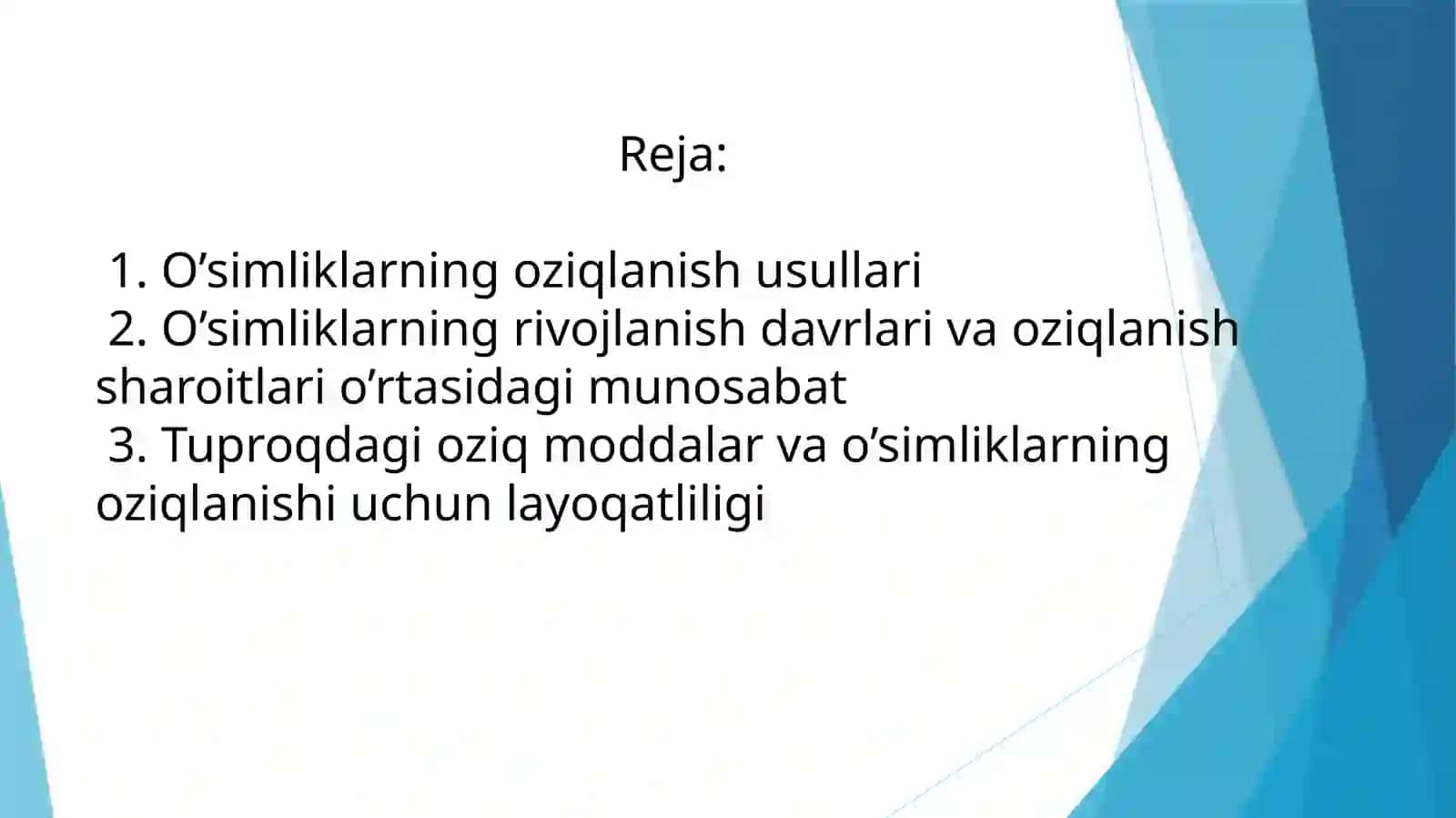 Reja:

1. O’simliklarning oziqlanish usullari
2. O’simliklarning rivojlanish davrlari va oziqlanish sharoitlari o’rtasidagi munosabat
3. Tuproqdagi oziq moddalar va o’simliklarning oziqlanishi uchun layoqatliligi